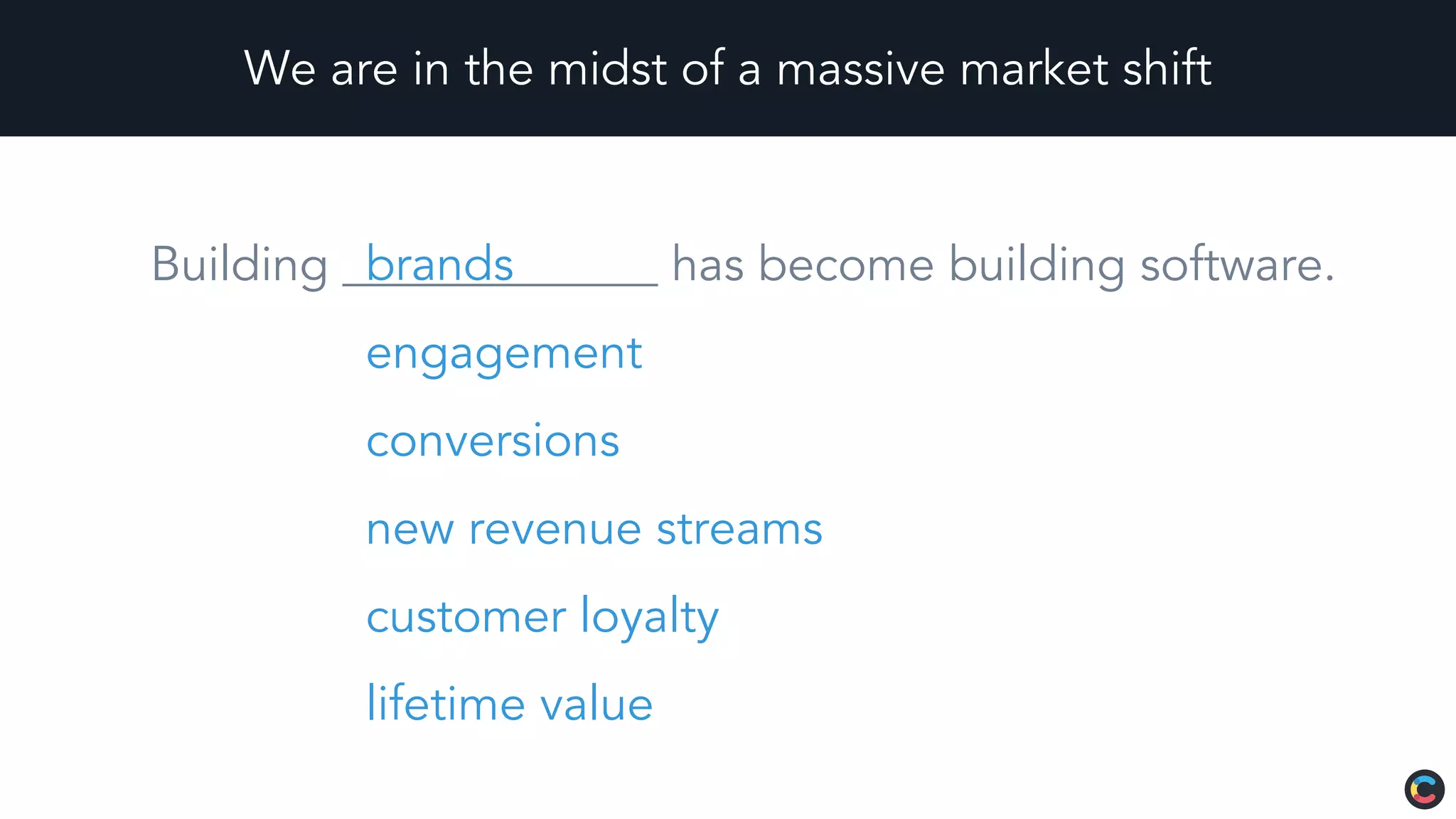 We are in the midst of a massive market shift

Building brands has become building software.

engagement

conversions

new revenue streams

customer loyalty

lifetime value